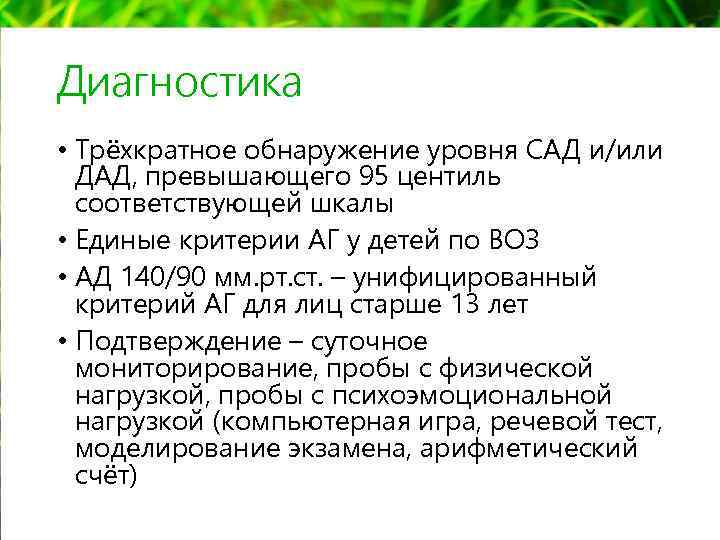 Диагностика

• Трёхкратное обнаружение уровня САД и/или ДАД, превышающего 95 центиль соответствующей шкалы

• Единые критерии АГ у детей по ВОЗ

• АД 140/90 мм.рт.ст. – унифицированный критерий АГ для лиц старше 13 лет

• Подтверждение – суточное мониторирование, пробы с физической нагрузкой, пробы с психоэмоциональной нагрузкой (компьютерная игра, речевой тест, моделирование экзамена, арифметический счёт)